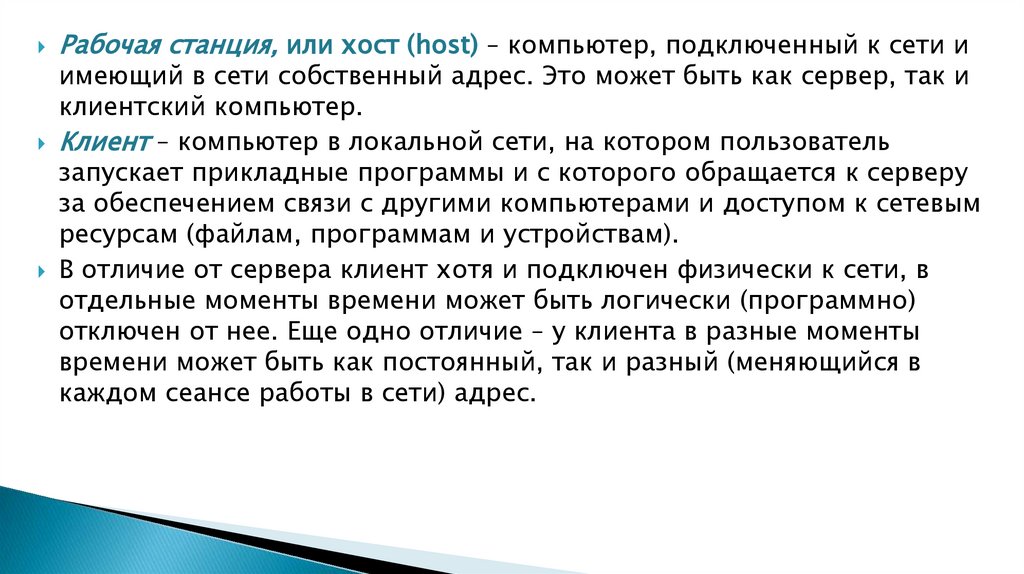 Рабочая станция, или хост (host) – компьютер, подключенный к сети и имеющий в сети собственный адрес. Это может быть как сервер, так и клиентский компьютер.

Клиент – компьютер в локальной сети, на котором пользователь запускает прикладные программы и с которого обращается к серверу за обеспечением связи с другими компьютерами и доступом к сетевым ресурсам (файлам, программам и устройствам).

В отличие от сервера клиент хотя и подключен физически к сети, в отдельные моменты времени может быть логически (программно) отключен от нее. Еще одно отличие – у клиента в разные моменты времени может быть как постоянный, так и разный (меняющийся в каждом сеансе работы в сети) адрес.